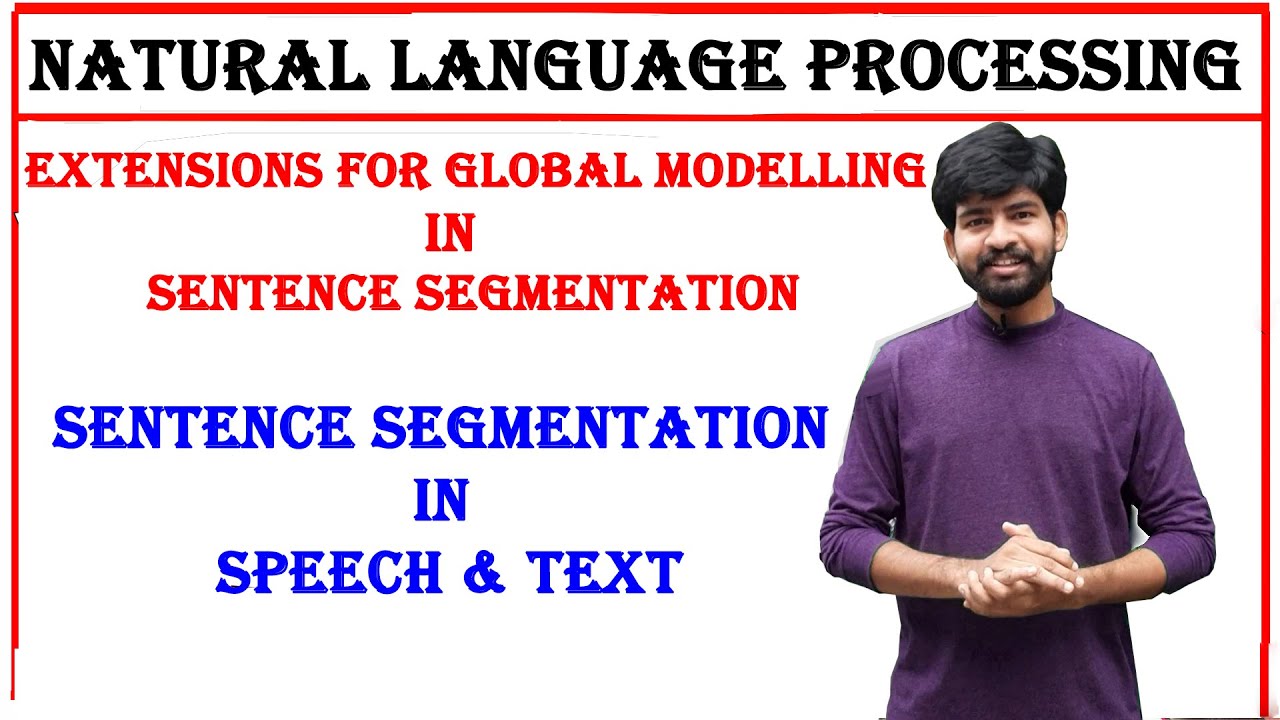 NATURAL LANGUAGE PROCESSING

EXTENSIONS FOR GLOBAL MODELLING IN SENTENCE SEGMENTATION

SENTENCE SEGMENTATION IN SPEECH & TEXT